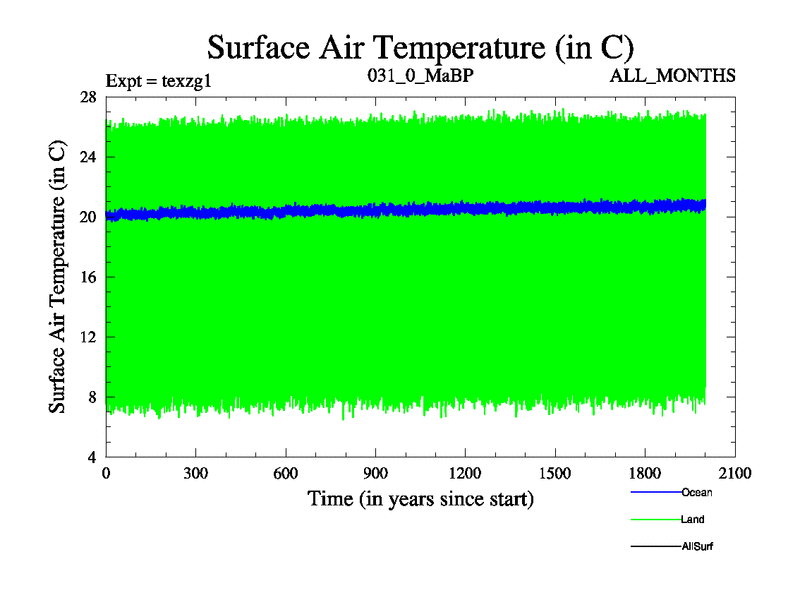 Surface Air Temperature (in C)

Expt = texzg1
031_0_MaBP
ALL_MONTHS

Surface Air Temperature (in C)

28
24
20
16
12
8
4

0
300
600
900
1200
1500
1800
2100

Time (in years since start)

Ocean
Land
AllSurf